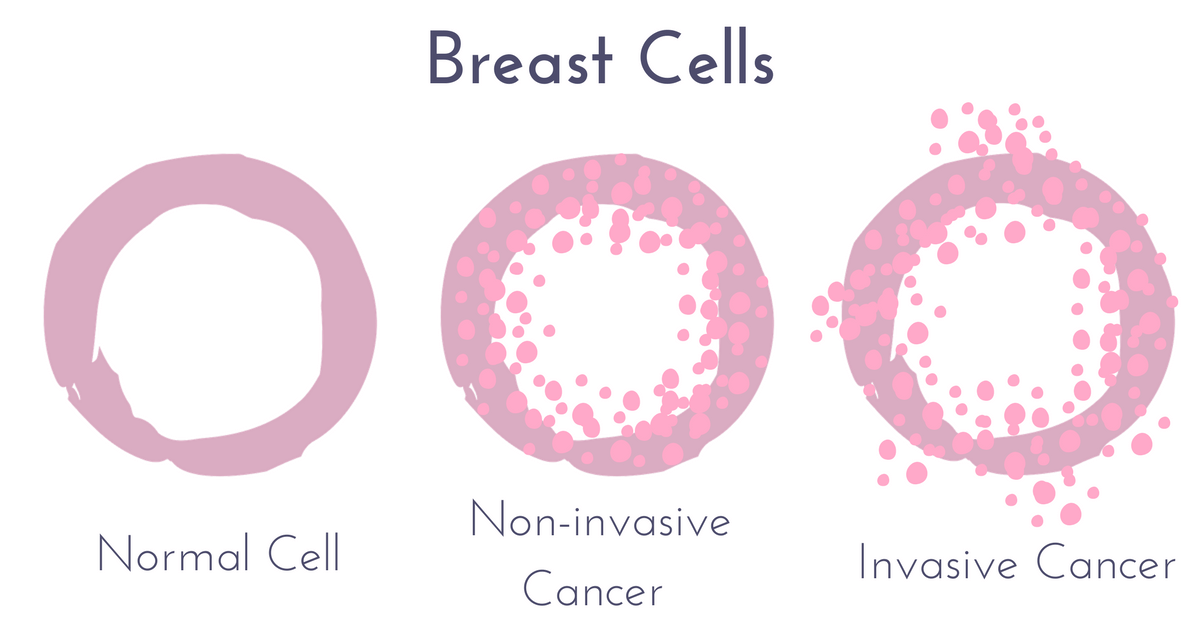 Breast Cells

Normal Cell

Non-invasive Cancer

Invasive Cancer